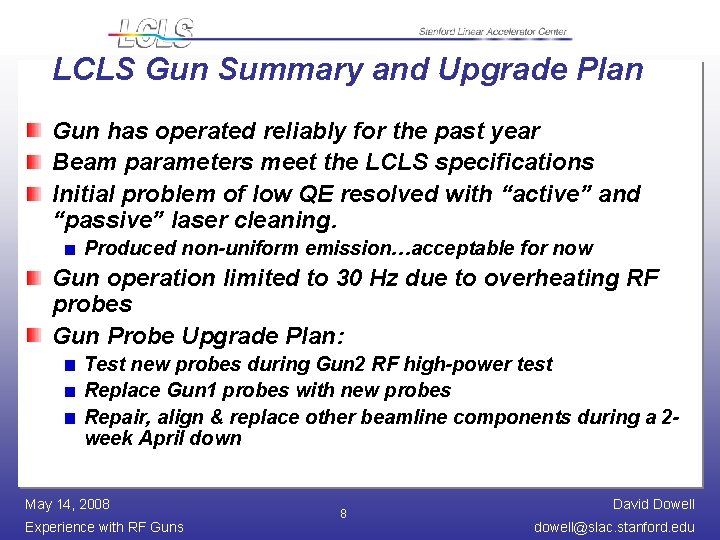 LCLS

Stanford Linear Accelerator Center

LCLS Gun Summary and Upgrade Plan

Gun has operated reliably for the past year

Beam parameters meet the LCLS specifications

Initial problem of low QE resolved with “active” and “passive” laser cleaning.

Produced non-uniform emission…acceptable for now

Gun operation limited to 30 Hz due to overheating RF probes

Gun Probe Upgrade Plan:

Test new probes during Gun2 RF high-power test

Replace Gun1 probes with new probes

Repair, align & replace other beamline components during a 2-week April down

May 14, 2008

Experience with RF Guns

8

David Dowell

dowell@slac.stanford.edu